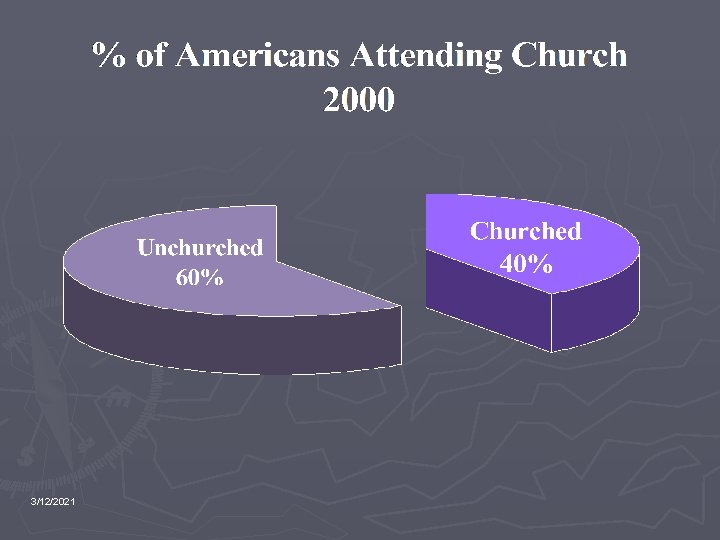 % of Americans Attending Church 2000

Unchurched 60%

Churched 40%

3/12/2021